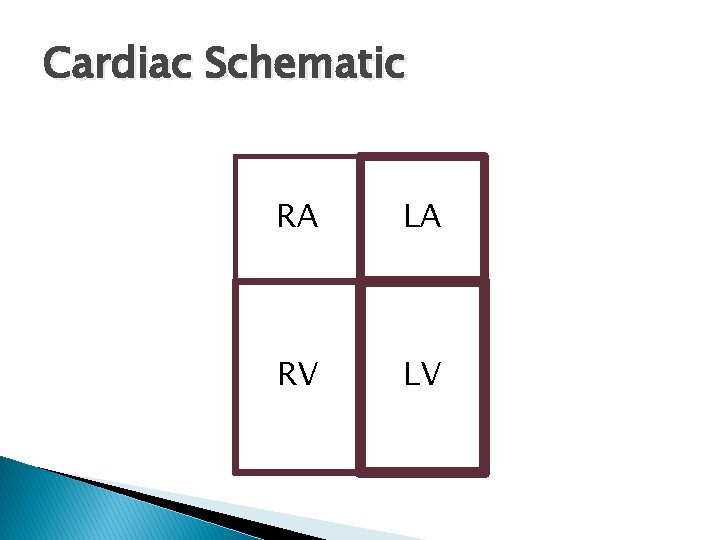 Cardiac Schematic

RA
LA
RV
LV